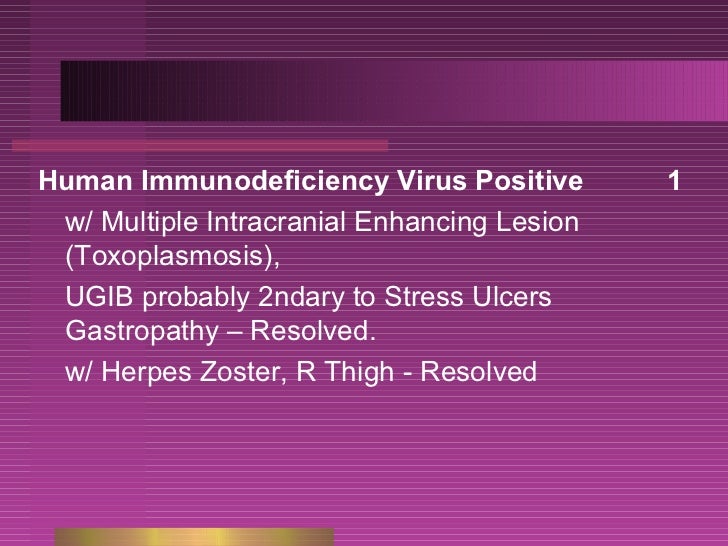 Human Immunodeficiency Virus Positive 1

w/ Multiple Intracranial Enhancing Lesion (Toxoplasmosis),

UGIB probably 2ndary to Stress Ulcers Gastropathy – Resolved.

w/ Herpes Zoster, R Thigh - Resolved